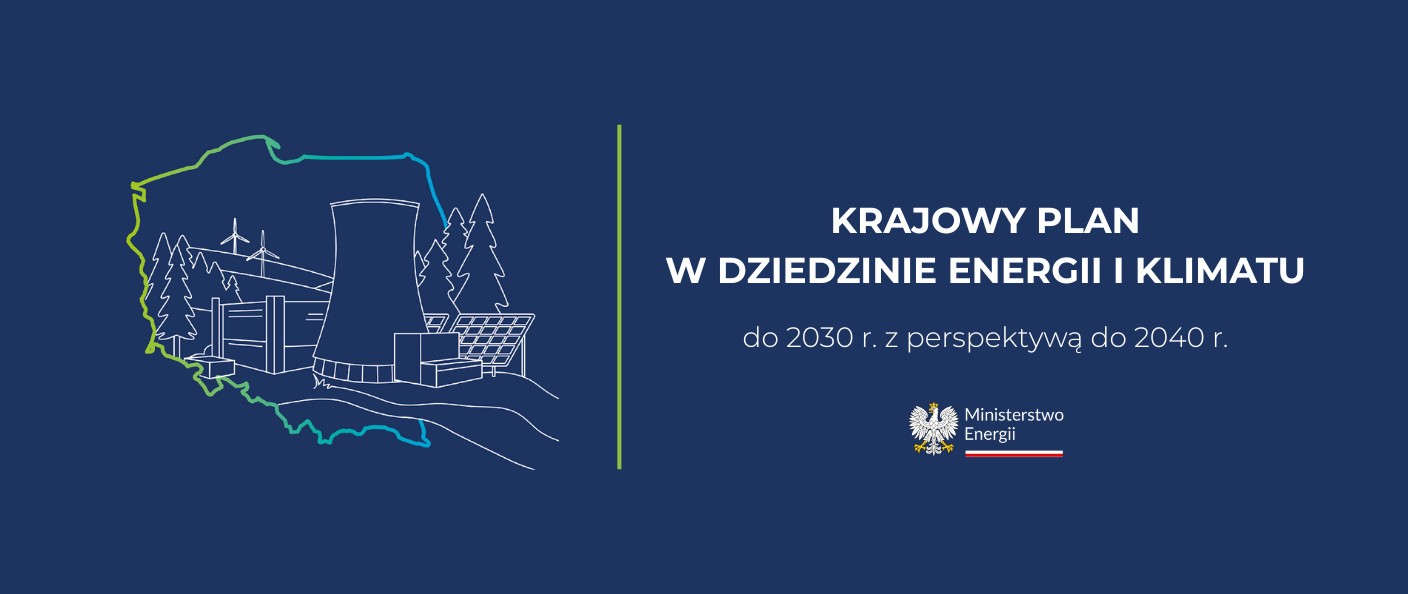 KRAJOWY PLAN
W DZIEDZINIE ENERGII I KLIMATU

do 2030 r. z perspektywą do 2040 r.

Ministerstwo
Energii